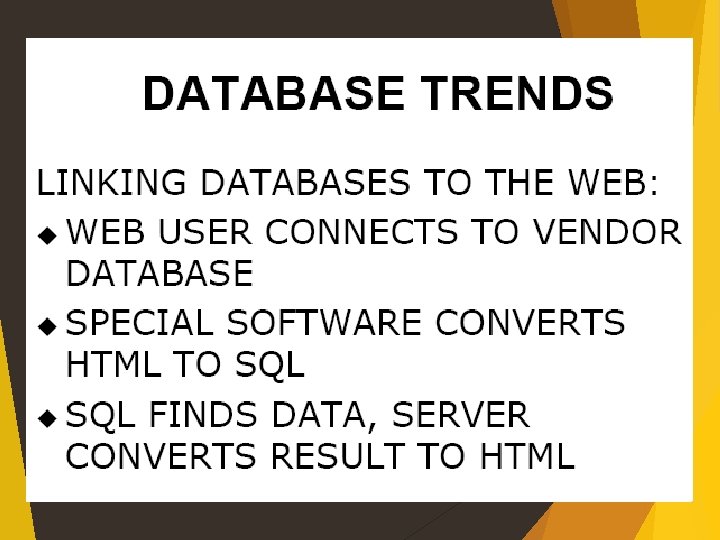 DATABASE TRENDS

LINKING DATABASES TO THE WEB:

◆ WEB USER CONNECTS TO VENDOR DATABASE

◆ SPECIAL SOFTWARE CONVERTS HTML TO SQL

◆ SQL FINDS DATA, SERVER CONVERTS RESULT TO HTML